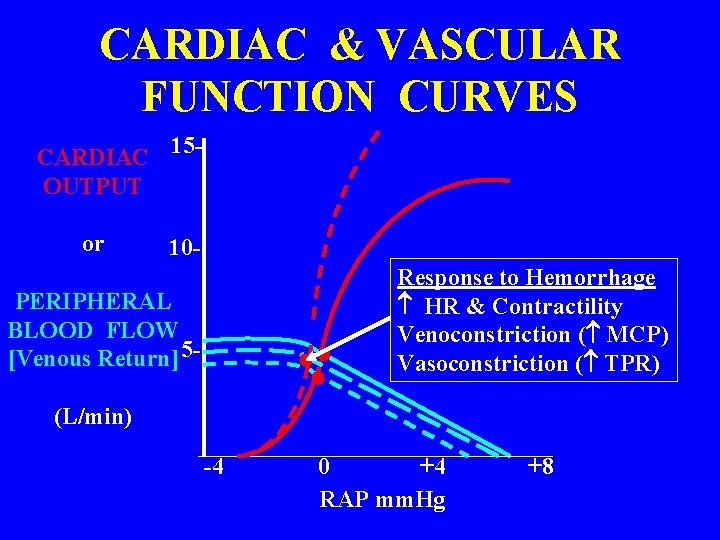 CARDIAC & VASCULAR FUNCTION CURVES

CARDIAC OUTPUT

or

PERIPHERAL BLOOD FLOW [Venous Return]

(L/min)

15-

10-

5-

-4

0

+4

+8

RAP mmHg

Response to Hemorrhage
↑ HR & Contractility
Venoconstriction (↑ MCP)
Vasoconstriction (↑ TPR)